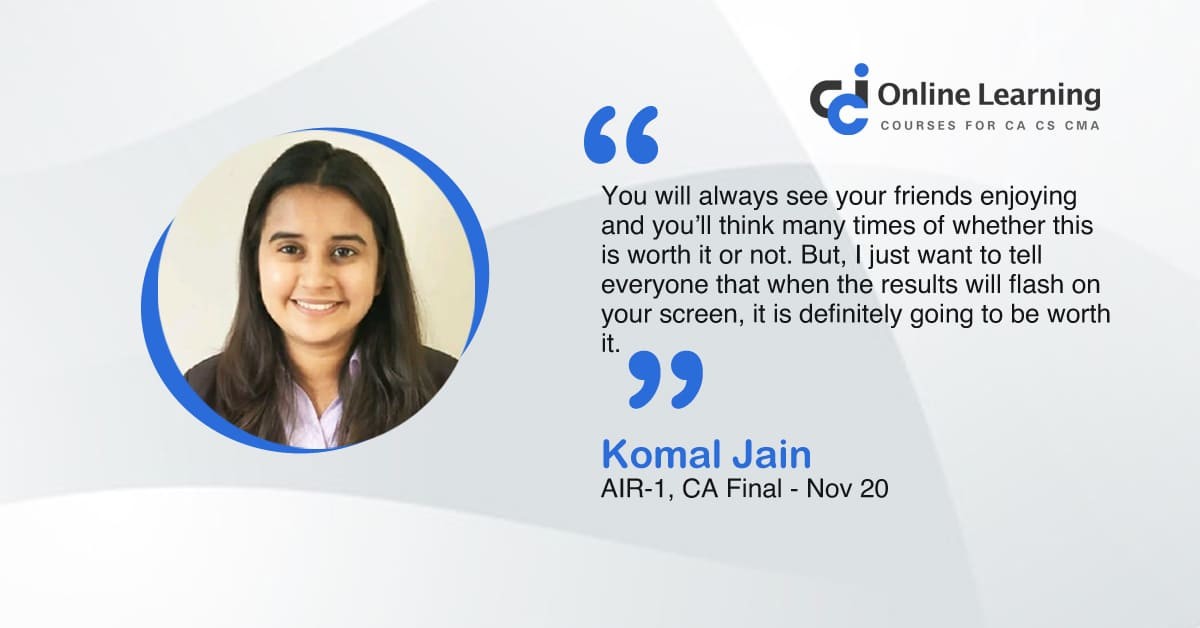 cci Online Learning
COURSES FOR CA CS CMA

“

You will always see your friends enjoying and you’ll think many times of whether this is worth it or not. But, I just want to tell everyone that when the results will flash on your screen, it is definitely going to be worth it.

”

Komal Jain
AIR-1, CA Final - Nov 20